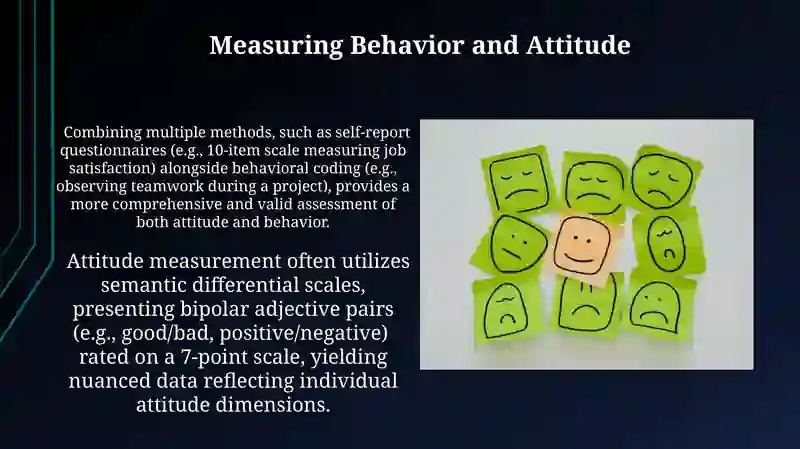 Measuring Behavior and Attitude

Combining multiple methods, such as self-report questionnaires (e.g., 10-item scale measuring job satisfaction) alongside behavioral coding (e.g., observing teamwork during a project), provides a more comprehensive and valid assessment of both attitude and behavior.

Attitude measurement often utilizes semantic differential scales, presenting bipolar adjective pairs (e.g., good/bad, positive/negative) rated on a 7-point scale, yielding nuanced data reflecting individual attitude dimensions.